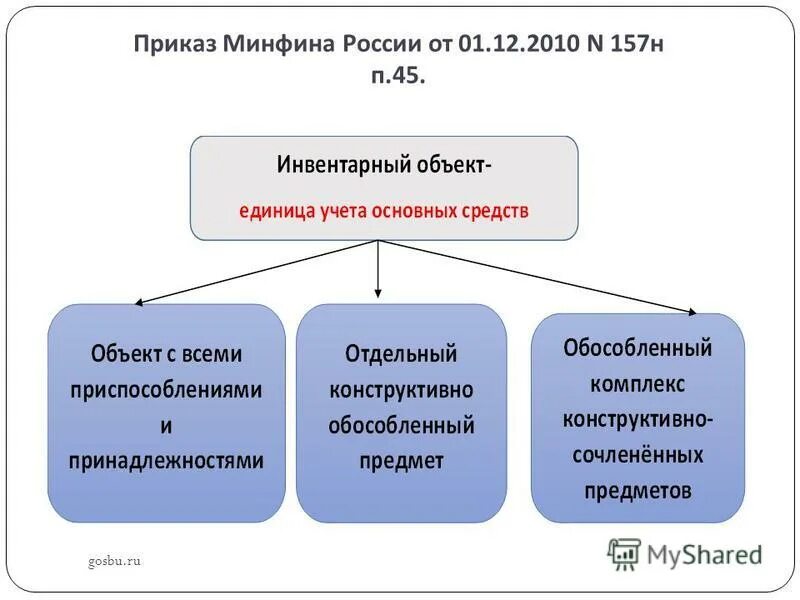 Приказ Минфина России от 01.12.2010 N 157н п.45.

Инвентарный объект-

единица учета основных средств

Объект с всеми приспособлениями и принадлежностями

Отдельный конструктивно обособленный предмет

Обособленный комплекс конструктивно-сочленённых предметов

gosbu.ru

MyShared